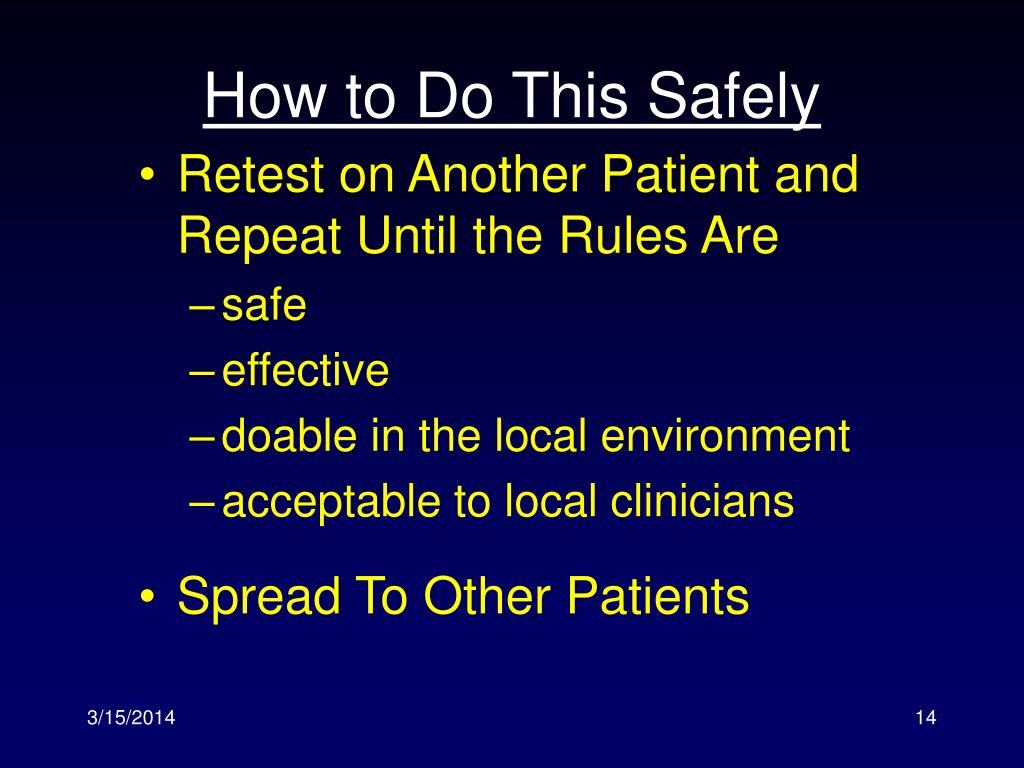 How to Do This Safely

• Retest on Another Patient and Repeat Until the Rules Are
– safe
– effective
– doable in the local environment
– acceptable to local clinicians

• Spread To Other Patients

3/15/2014

14